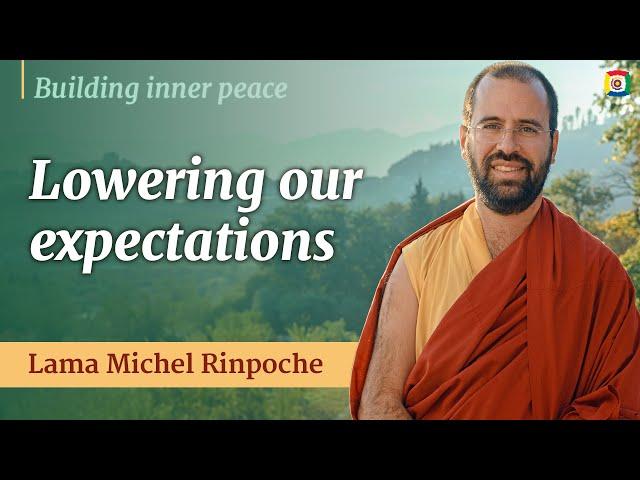 Building inner peace

Lowering our expectations

Lama Michel Rinpoche